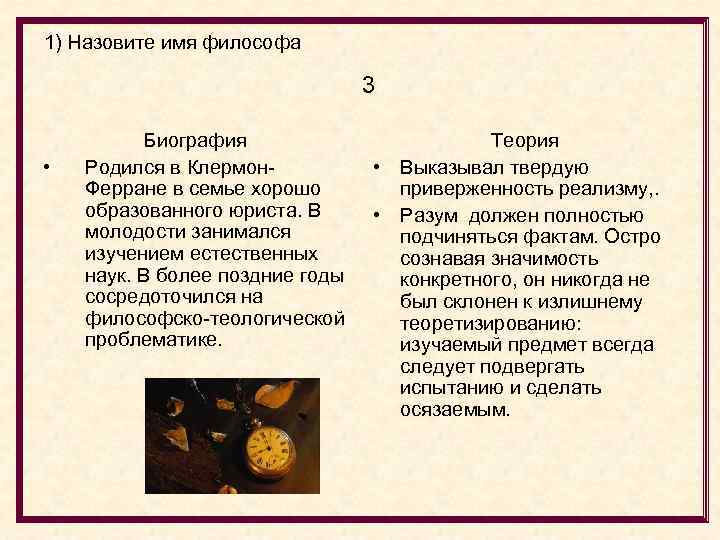 1) Назовите имя философа

3

Биография

• Родился в Клермон-Ферране в семье хорошо образованного юриста. В молодости занимался изучением естественных наук. В более поздние годы сосредоточился на философско-теологической проблематике.

Теория

• Выказывал твердую приверженность реализму,.

• Разум должен полностью подчиняться фактам. Остро сознавая значимость конкретного, он никогда не был склонен к излишнему теоретизированию: изучаемый предмет всегда следует подвергать испытанию и сделать осязаемым.